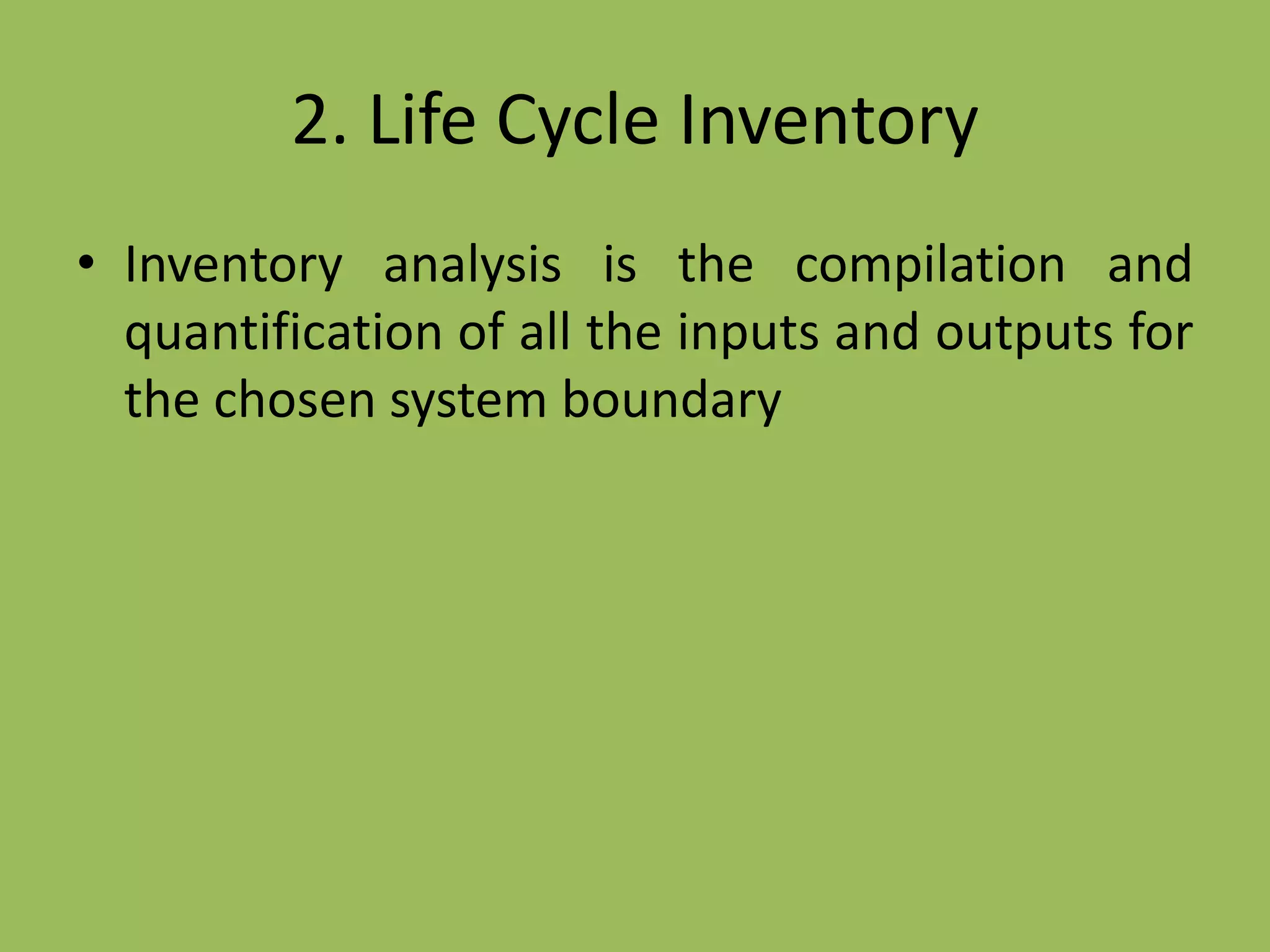 2. Life Cycle Inventory

• Inventory analysis is the compilation and quantification of all the inputs and outputs for the chosen system boundary